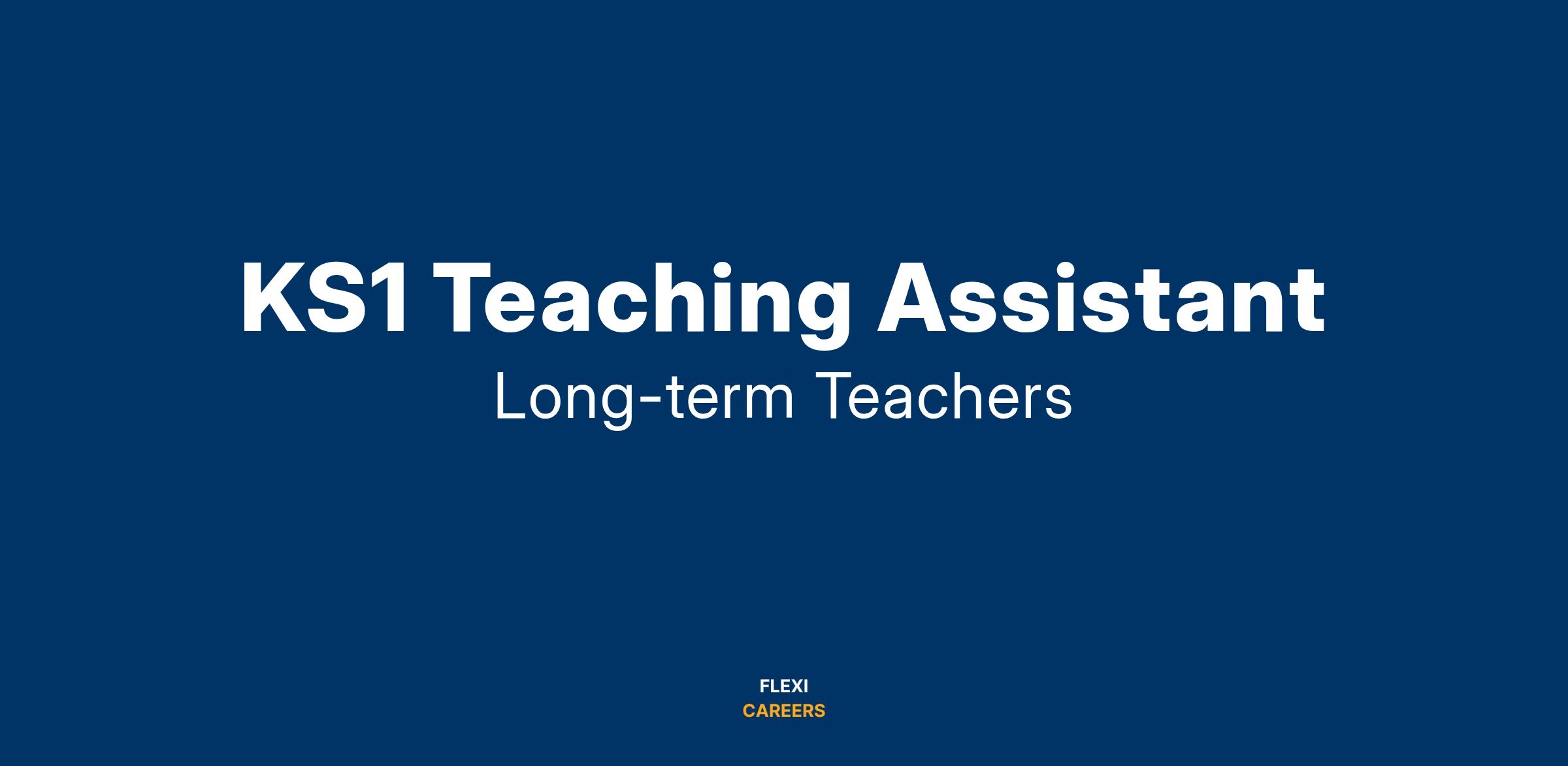 KS1 Teaching Assistant
Long-term Teachers

FLEXI
CAREERS